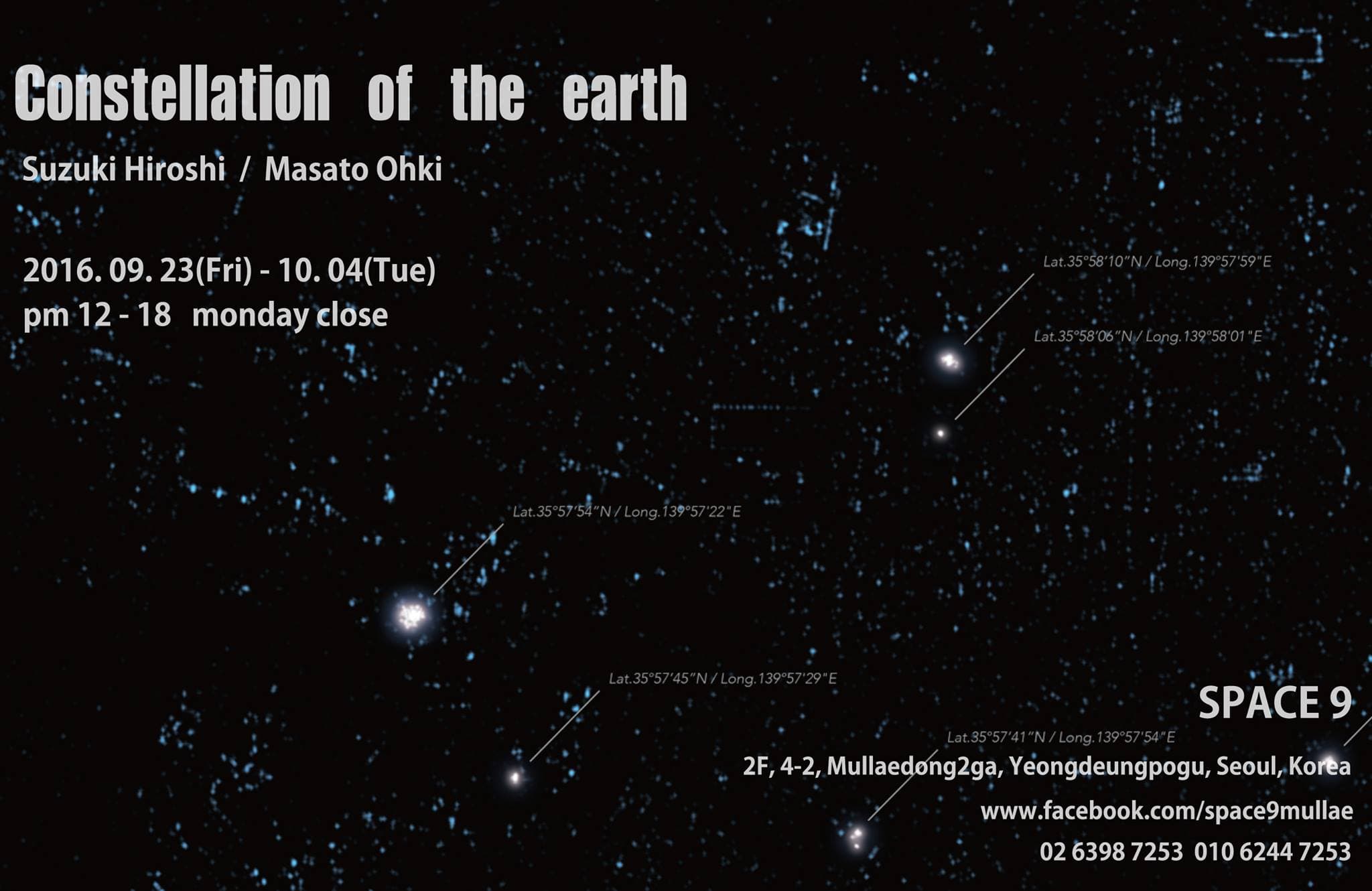 Constellation of the earth

Suzuki Hiroshi / Masato Ohki

2016. 09. 23(Fri) - 10. 04(Tue)
pm 12 - 18 monday close

Lat.35°58'10"N / Long.139°57'59"E

Lat.35°58'06"N / Long.139°58'01"E

Lat.35°57'54"N / Long.139°57'22"E

Lat.35°57'45"N / Long.139°57'29"E

Lat.35°57'41"N / Long.139°57'54"E

SPACE 9

2F, 4-2, Mullaedong2ga, Yeongdeungpogu, Seoul, Korea
www.facebook.com/space9mullae
02 6398 7253 010 6244 7253